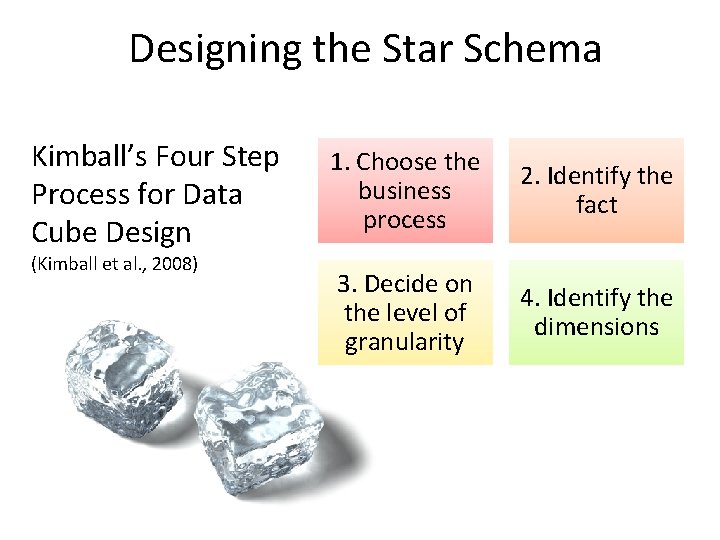 Designing the Star Schema

Kimball's Four Step Process for Data Cube Design
(Kimball et al., 2008)

1. Choose the business process

2. Identify the fact

3. Decide on the level of granularity

4. Identify the dimensions